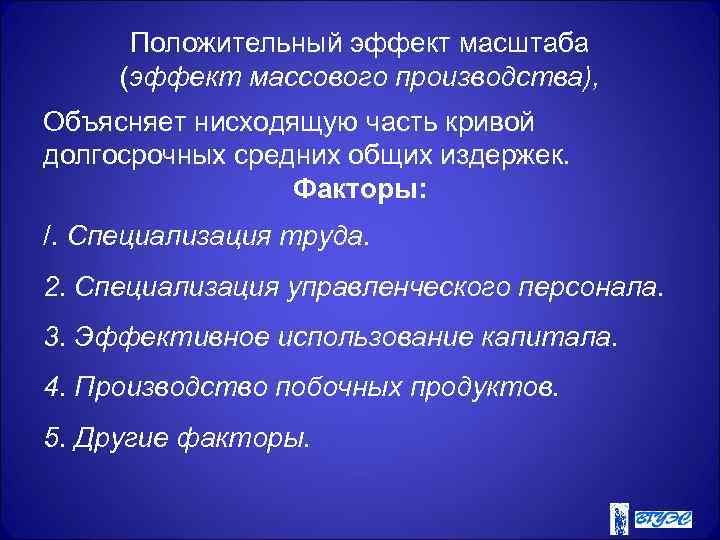 Положительный эффект масштаба
(эффект массового производства),

Объясняет нисходящую часть кривой долгосрочных средних общих издержек.

Факторы:

I. Специализация труда.

2. Специализация управленческого персонала.

3. Эффективное использование капитала.

4. Производство побочных продуктов.

5. Другие факторы.

ВГУЭС